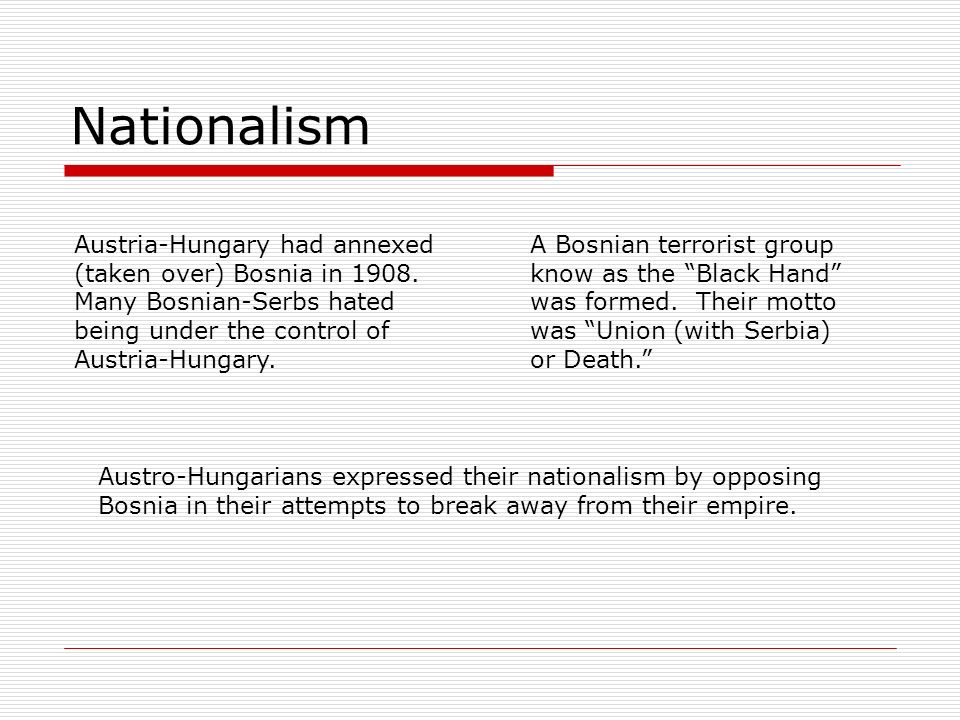 Nationalism

Austria-Hungary had annexed (taken over) Bosnia in 1908. Many Bosnian-Serbs hated being under the control of Austria-Hungary.

A Bosnian terrorist group know as the “Black Hand” was formed. Their motto was “Union (with Serbia) or Death.”

Austro-Hungarians expressed their nationalism by opposing Bosnia in their attempts to break away from their empire.